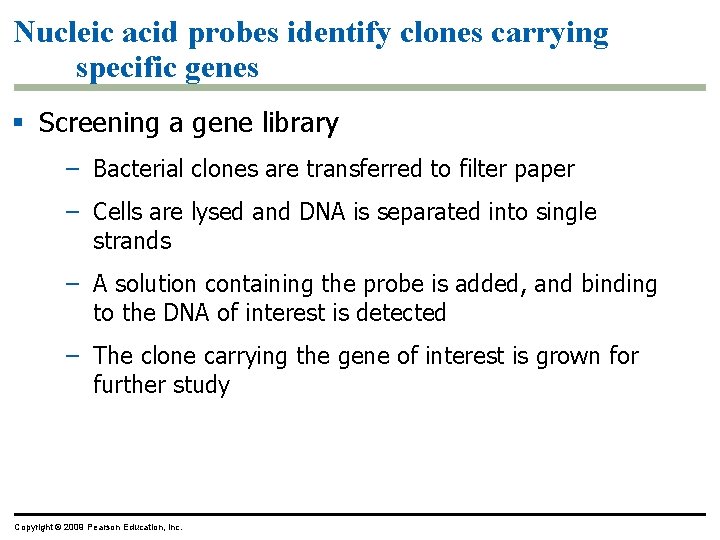 Nucleic acid probes identify clones carrying specific genes

▪ Screening a gene library

– Bacterial clones are transferred to filter paper

– Cells are lysed and DNA is separated into single strands

– A solution containing the probe is added, and binding to the DNA of interest is detected

– The clone carrying the gene of interest is grown for further study

Copyright © 2009 Pearson Education, Inc.